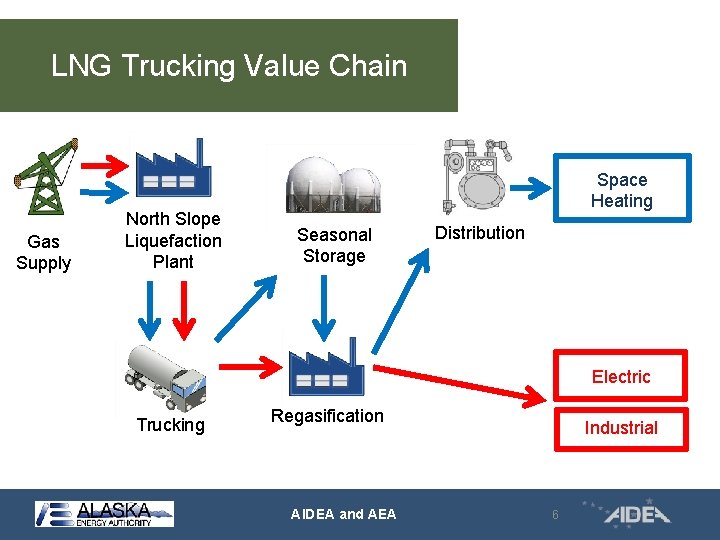 LNG Trucking Value Chain

Gas Supply

North Slope Liquefaction Plant

Seasonal Storage

Distribution

Space Heating

Trucking

Regasification

Electric

Industrial

ALASKA ENERGY AUTHORITY

AIDEA and AEA

6

AIDEA